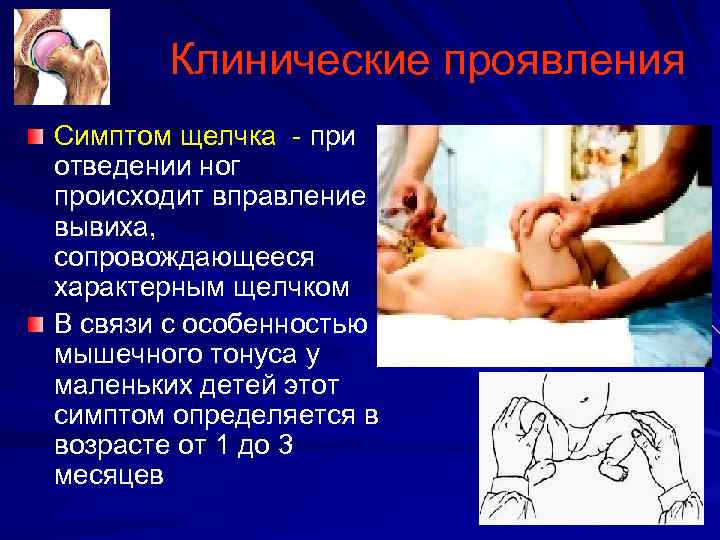 Клинические проявления

Симптом щелчка - при отведении ног происходит вправление вывиха, сопровождающееся характерным щелчком

В связи с особенностью мышечного тонуса у маленьких детей этот симптом определяется в возрасте от 1 до 3 месяцев